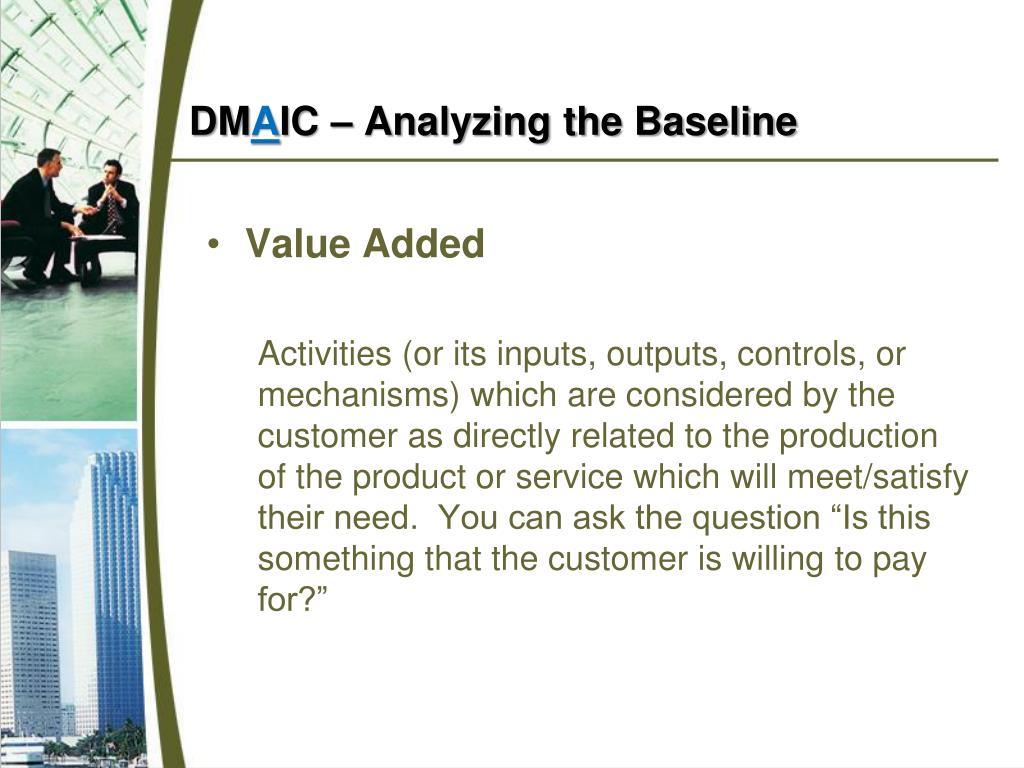 DMAIC – Analyzing the Baseline

• Value Added

Activities (or its inputs, outputs, controls, or mechanisms) which are considered by the customer as directly related to the production of the product or service which will meet/satisfy their need. You can ask the question “Is this something that the customer is willing to pay for?”